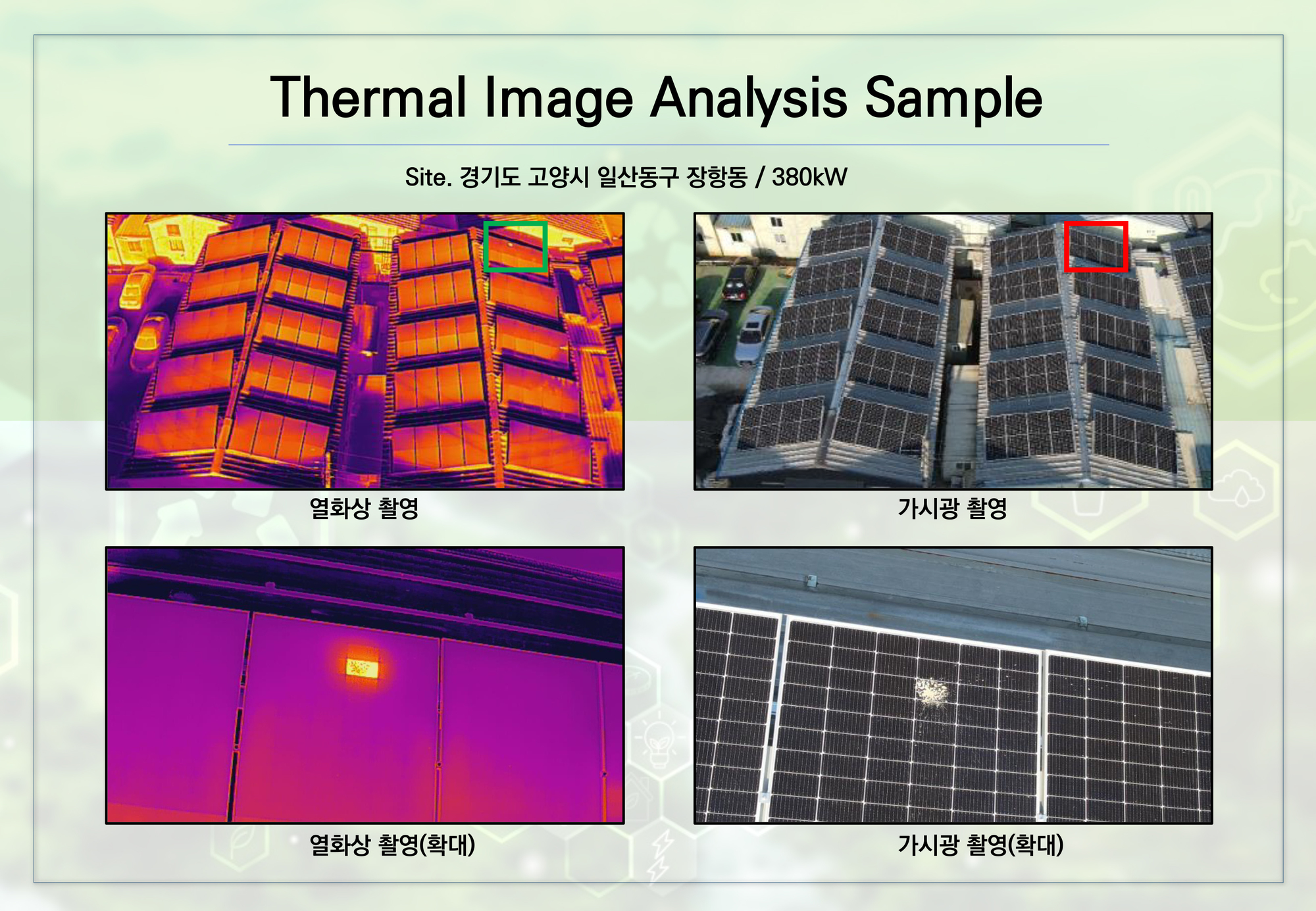 Thermal Image Analysis Sample

Site. 경기도 고양시 일산동구 장항동 / 380kW

열화상 촬영

가시광 촬영

열화상 촬영(확대)

가시광 촬영(확대)